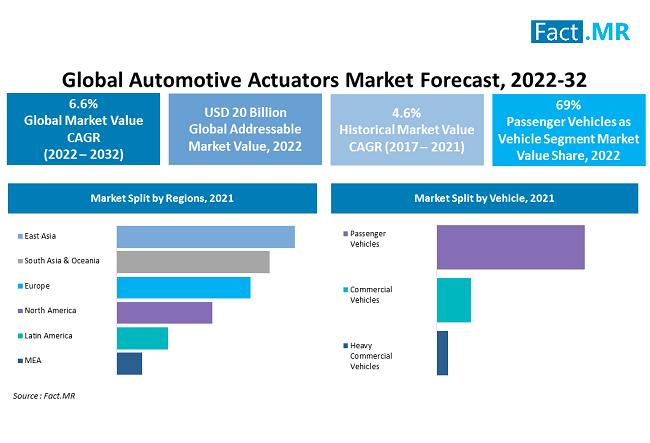 Fact.MR

Global Automotive Actuators Market Forecast, 2022-32

6.6%
Global Market Value CAGR (2022 – 2032)

USD 20 Billion
Global Addressable Market Value, 2022

4.6%
Historical Market Value CAGR (2017 – 2021)

69%
Passenger Vehicles as Vehicle Segment Market Value Share, 2022

Market Split by Regions, 2021

East Asia
South Asia & Oceania
Europe
North America
Latin America
MEA

Market Split by Vehicle, 2021

Passenger Vehicles
Commercial Vehicles
Heavy Commercial Vehicles

Source : Fact.MR